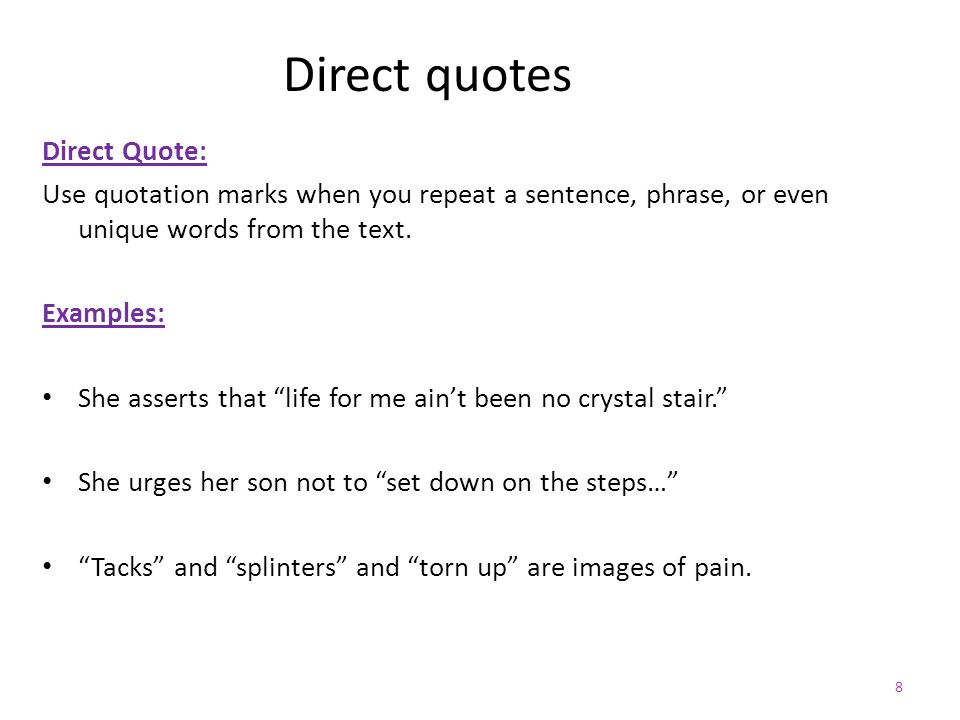 Direct quotes

Direct Quote:

Use quotation marks when you repeat a sentence, phrase, or even unique words from the text.

Examples:

• She asserts that “life for me ain’t been no crystal stair.”

• She urges her son not to “set down on the steps…”

• “Tacks” and “splinters” and “torn up” are images of pain.

8